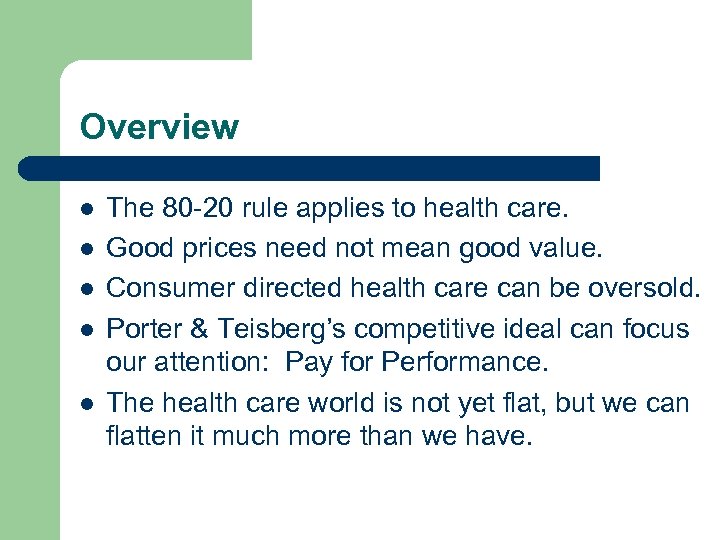 Overview

- The 80-20 rule applies to health care.
- Good prices need not mean good value.
- Consumer directed health care can be oversold.
- Porter & Teisberg's competitive ideal can focus our attention: Pay for Performance.
- The health care world is not yet flat, but we can flatten it much more than we have.